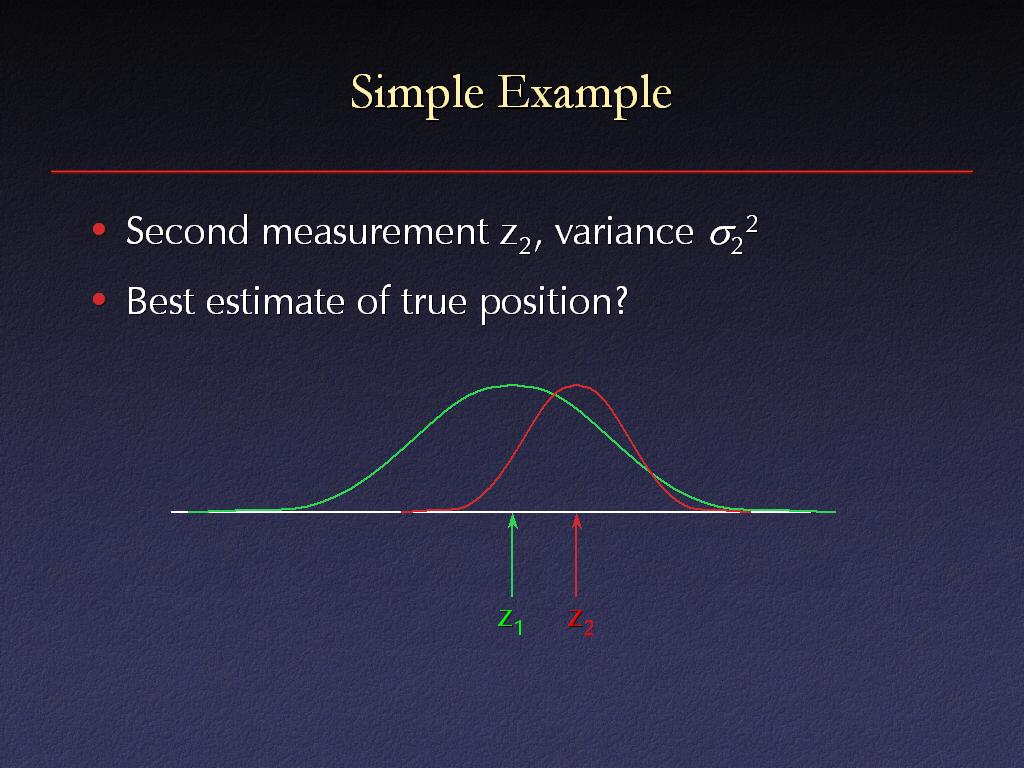 Simple Example

• Second measurement $z_2$, variance $\sigma_2^2$

• Best estimate of true position?

$z_1$ $z_2$